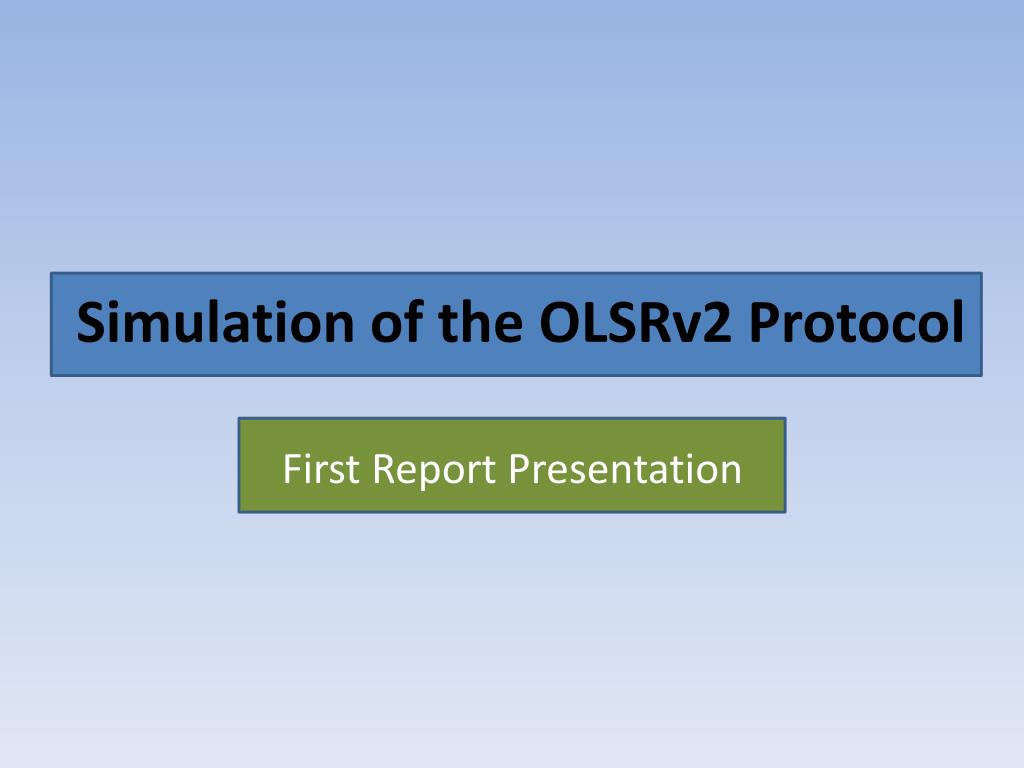 Simulation of the OLSRv2 Protocol

First Report Presentation